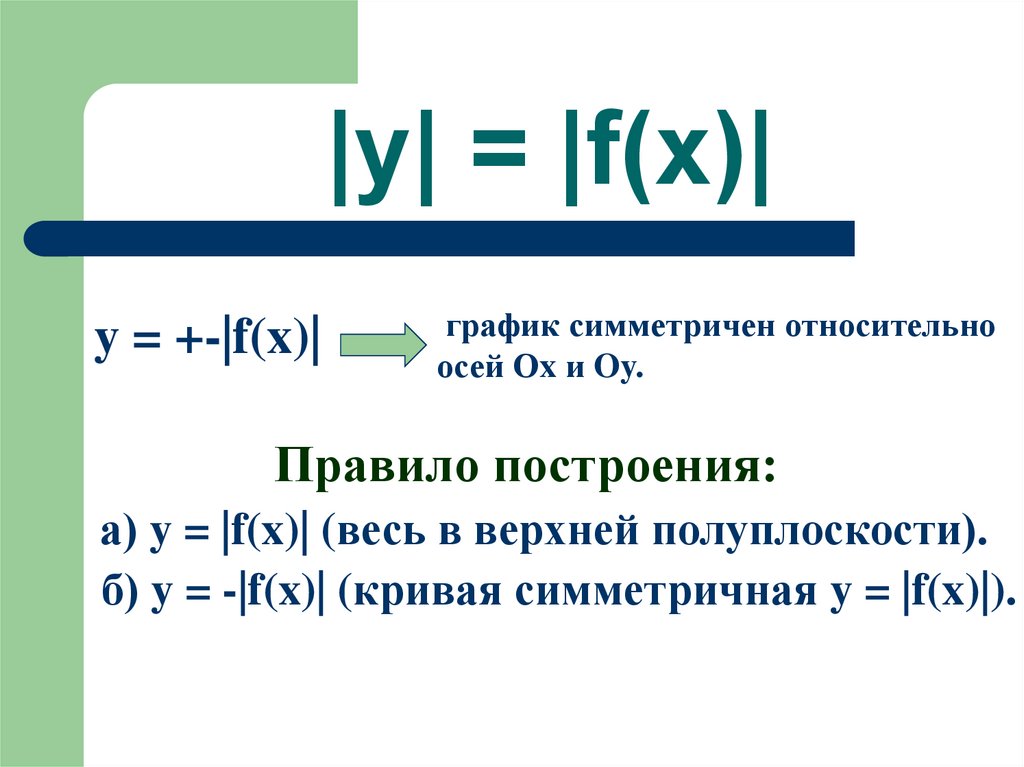 $|y| = |f(x)|$

$y = +-|f(x)|$ график симметричен относительно осей Ох и Оу.

Правило построения:

а) $y = |f(x)|$ (весь в верхней полуплоскости).

б) $y = -|f(x)|$ (кривая симметричная $y = |f(x)|$).